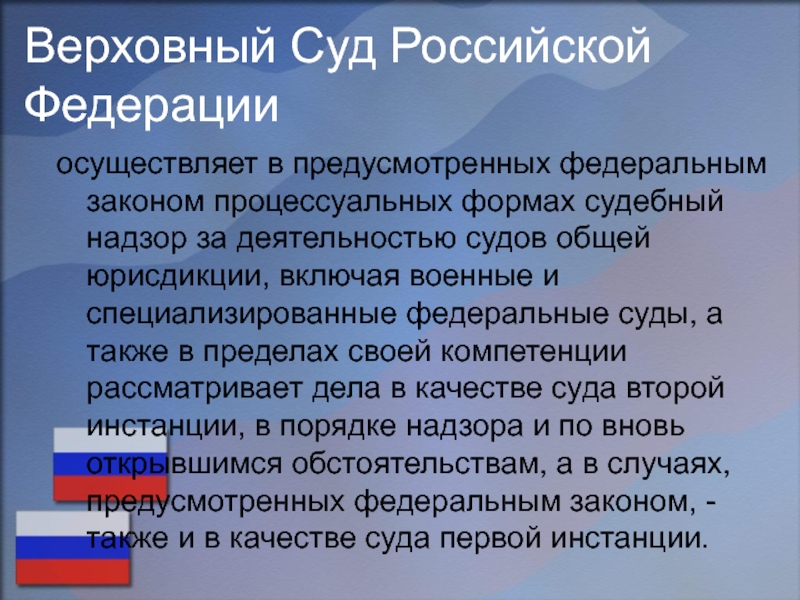 Верховный Суд Российской Федерации

осуществляет в предусмотренных федеральным законом процессуальных формах судебный надзор за деятельностью судов общей юрисдикции, включая военные и специализированные федеральные суды, а также в пределах своей компетенции рассматривает дела в качестве суда второй инстанции, в порядке надзора и по вновь открывшимся обстоятельствам, а в случаях, предусмотренных федеральным законом, - также и в качестве суда первой инстанции.